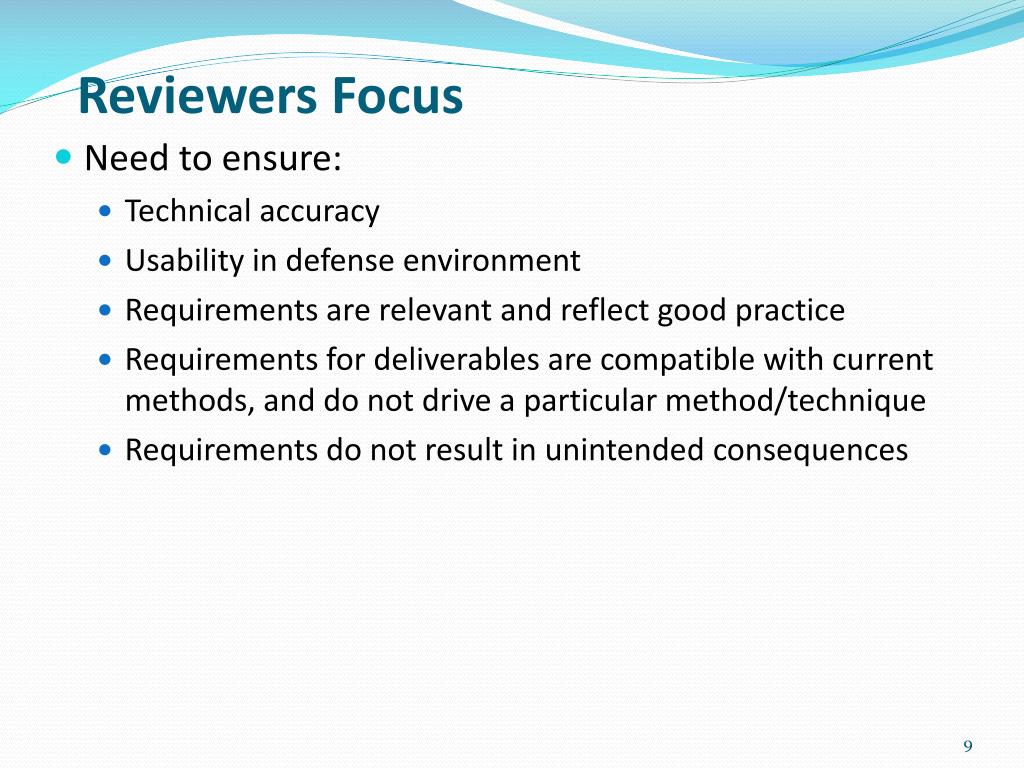 Reviewers Focus

- Need to ensure:
  - Technical accuracy
  - Usability in defense environment
  - Requirements are relevant and reflect good practice
  - Requirements for deliverables are compatible with current methods, and do not drive a particular method/technique
  - Requirements do not result in unintended consequences

9